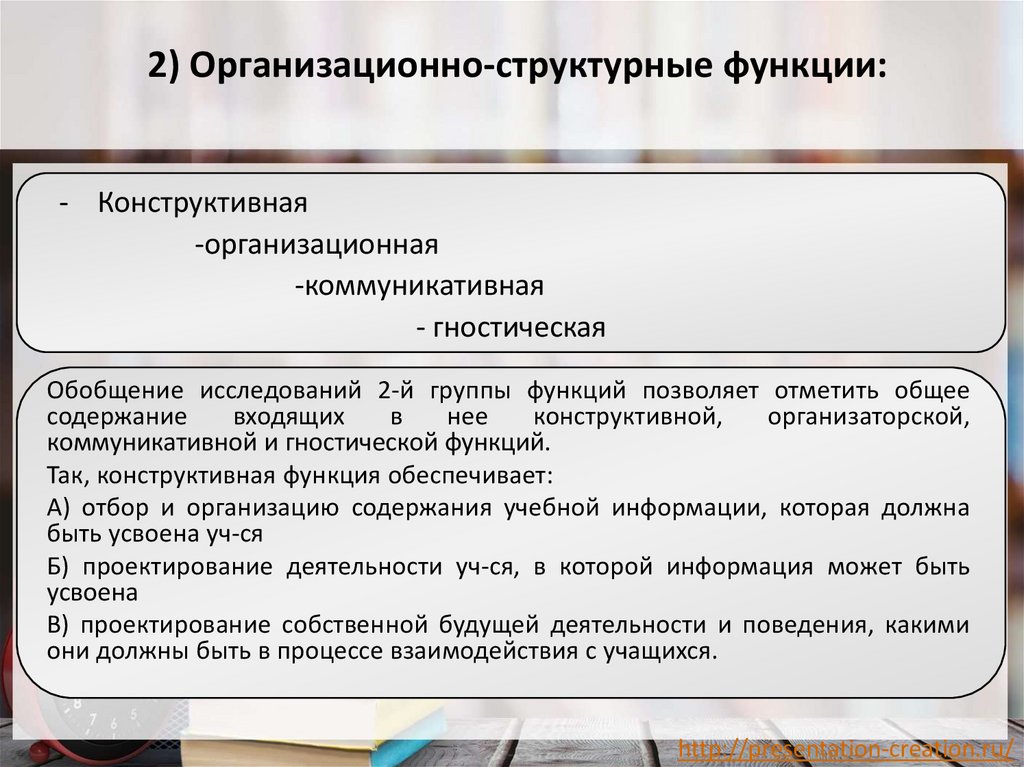 2) Организационно-структурные функции:

- Конструктивная
-организационная
-коммуникативная
- гностическая

Обобщение исследований 2-й группы функций позволяет отметить общее содержание входящих в нее конструктивной, организаторской, коммуникативной и гностической функций.

Так, конструктивная функция обеспечивает:

А) отбор и организацию содержания учебной информации, которая должна быть усвоена уч-ся

Б) проектирование деятельности уч-ся, в которой информация может быть усвоена

В) проектирование собственной будущей деятельности и поведения, какими они должны быть в процессе взаимодействия с учащихся.

http://presentation-creation.ru/